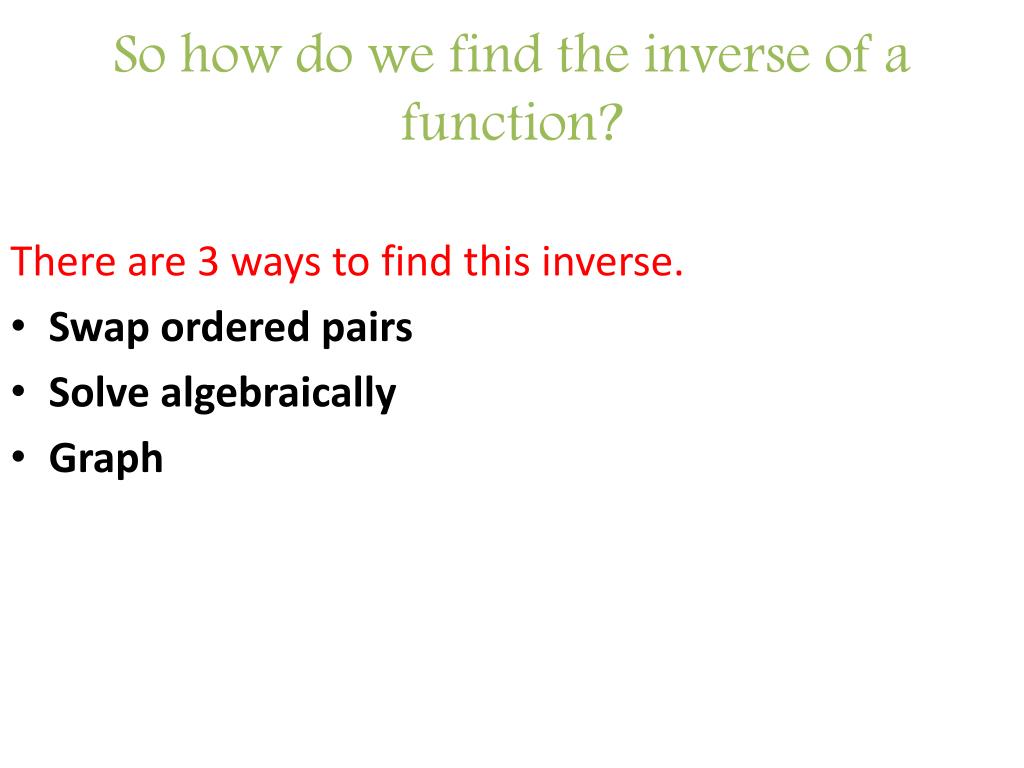 So how do we find the inverse of a function?

There are 3 ways to find this inverse.

• Swap ordered pairs
• Solve algebraically
• Graph